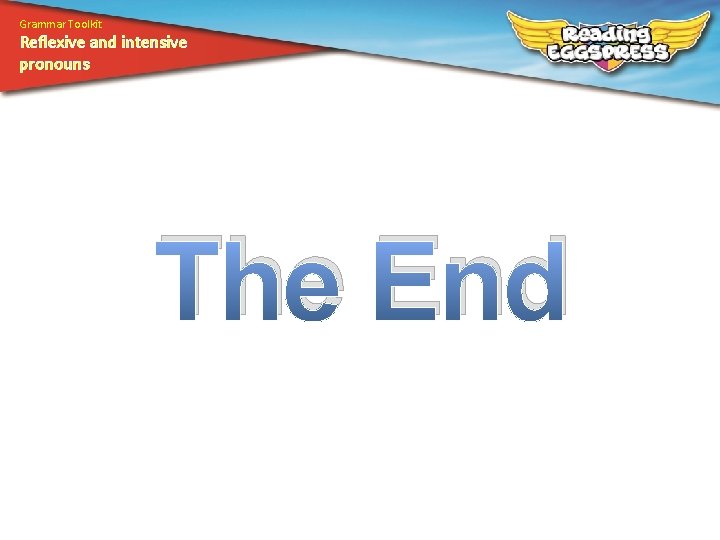 Grammar Toolkit
Reflexive and intensive pronouns

Reading EGGSPRESS

The End